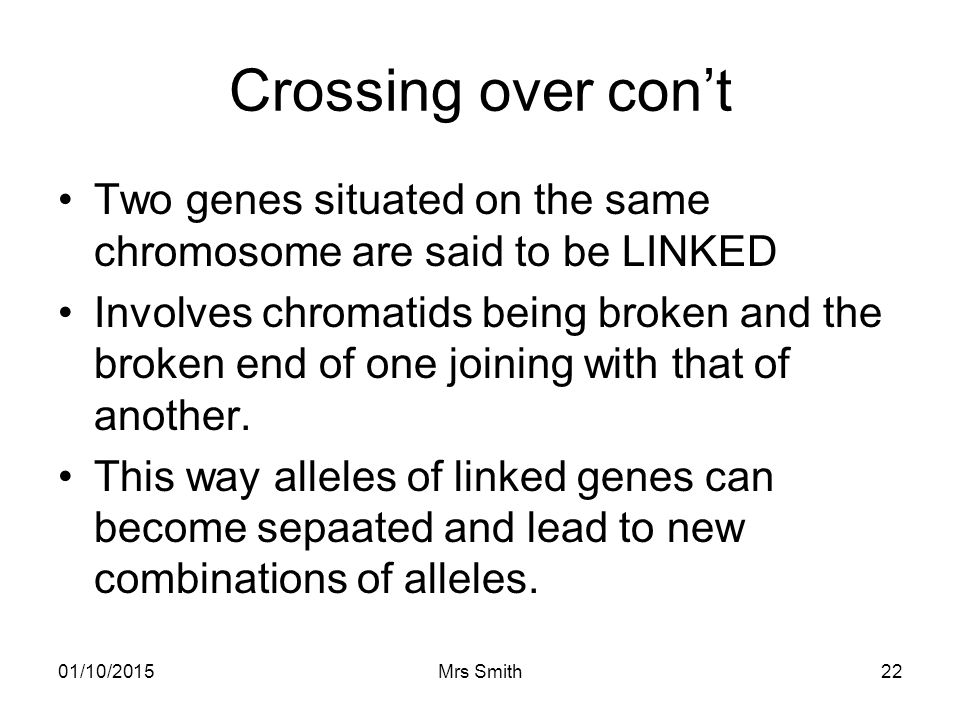 Crossing over con’t

• Two genes situated on the same chromosome are said to be LINKED

• Involves chromatids being broken and the broken end of one joining with that of another.

• This way alleles of linked genes can become sepaated and lead to new combinations of alleles.

01/10/2015 Mrs Smith 22